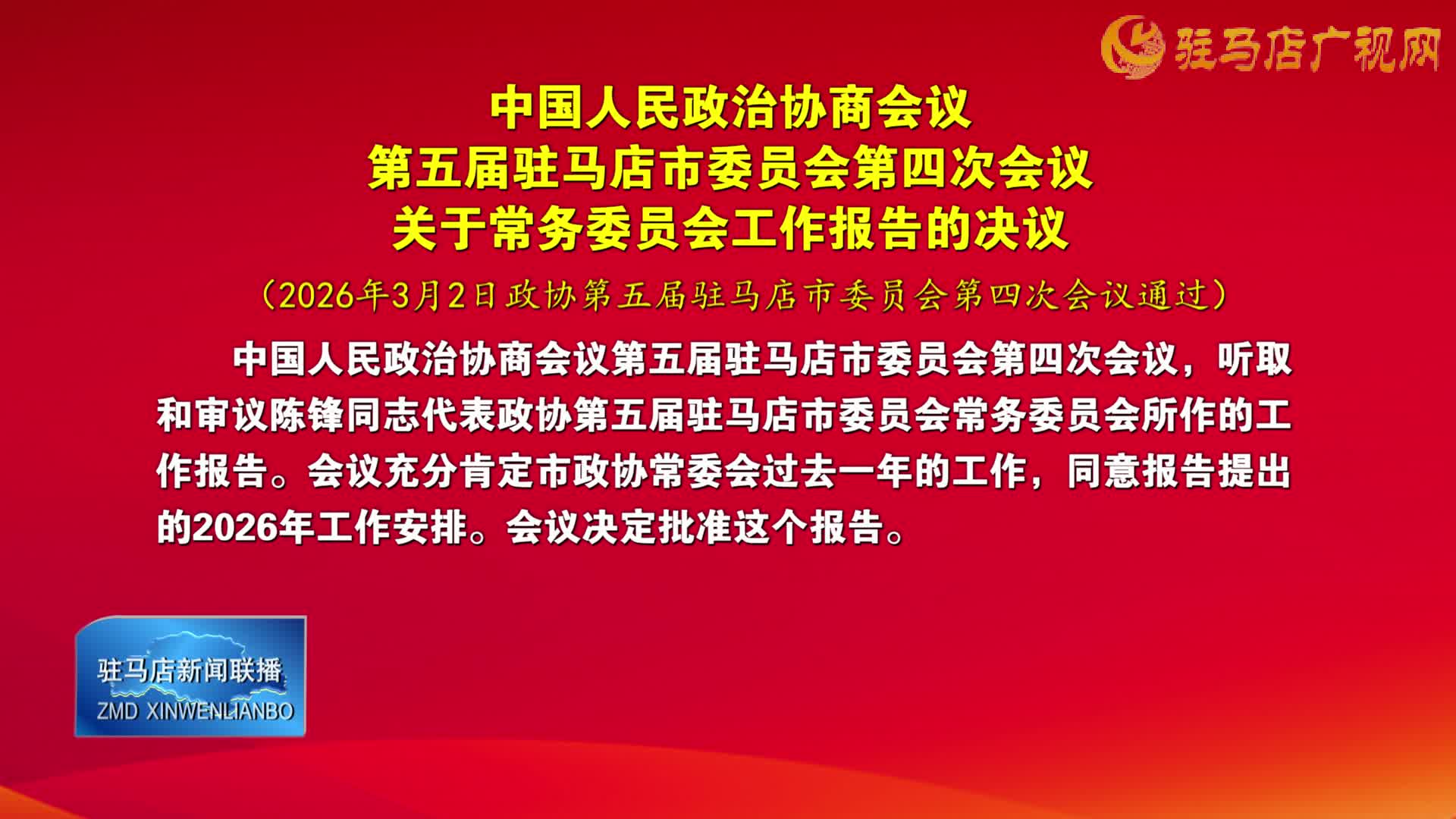 驻马店广视网

中国人民政治协商会议
第五届驻马店市委员会第四次会议
关于常务委员会工作报告的决议

（2026年3月2日政协第五届驻马店市委员会第四次会议通过）

中国人民政治协商会议第五届驻马店市委员会第四次会议，听取和审议陈锋同志代表政协第五届驻马店市委员会常务委员会所作的工作报告。会议充分肯定市政协常委会过去一年的工作，同意报告提出的2026年工作安排。会议决定批准这个报告。

驻马店新闻联播
ZMD XINWENLIANBO